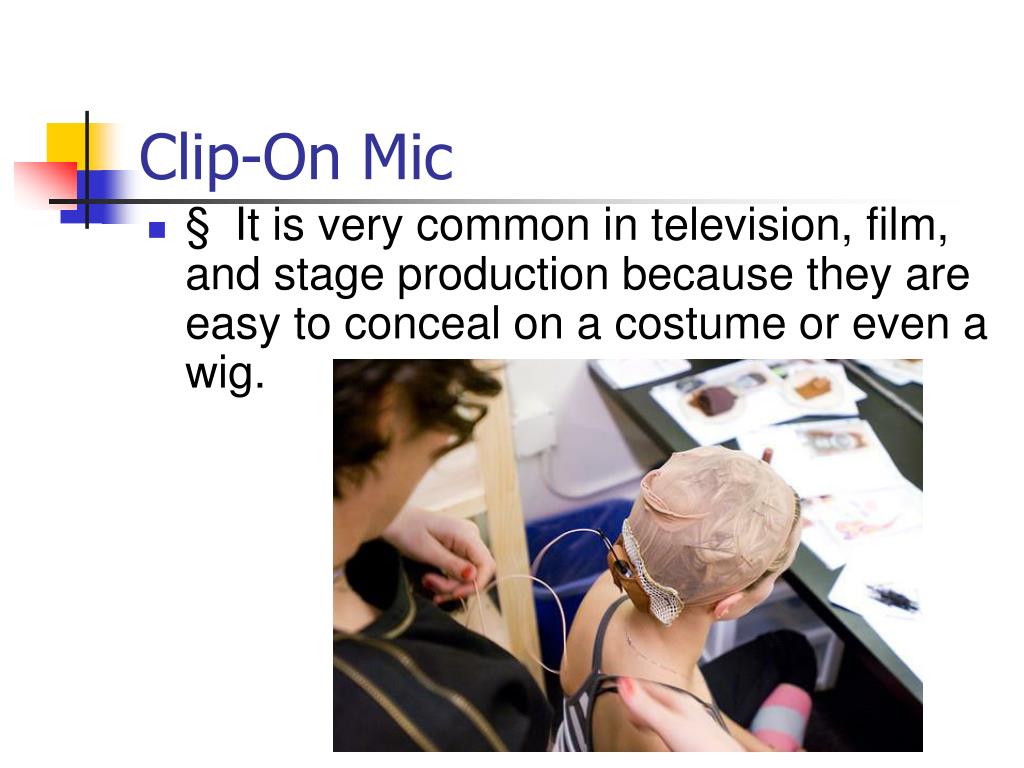 Clip-On Mic

§ It is very common in television, film, and stage production because they are easy to conceal on a costume or even a wig.